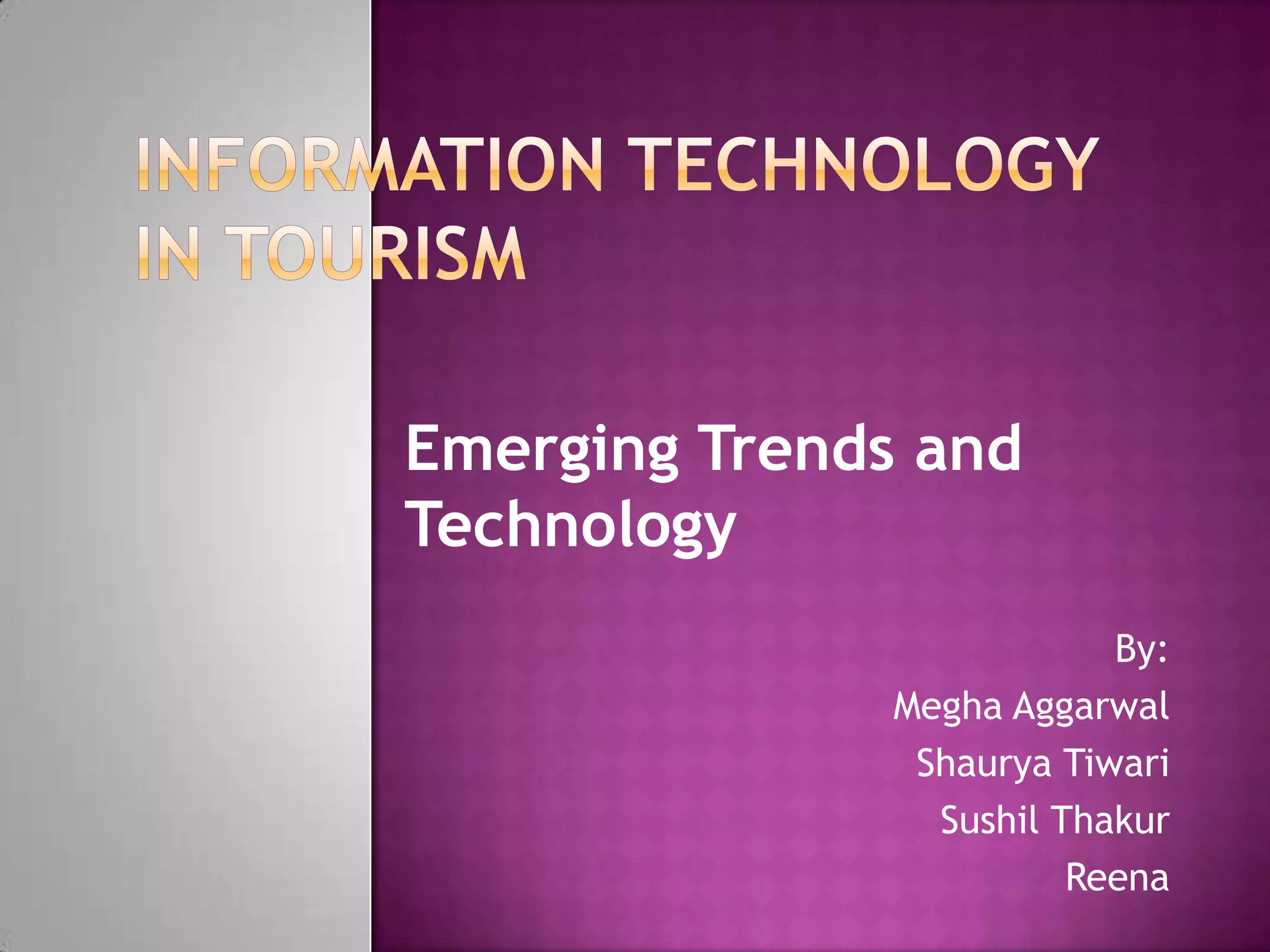 INFORMATION TECHNOLOGY IN TOURISM

Emerging Trends and Technology

By:
Megha Aggarwal
Shaurya Tiwari
Sushil Thakur
Reena